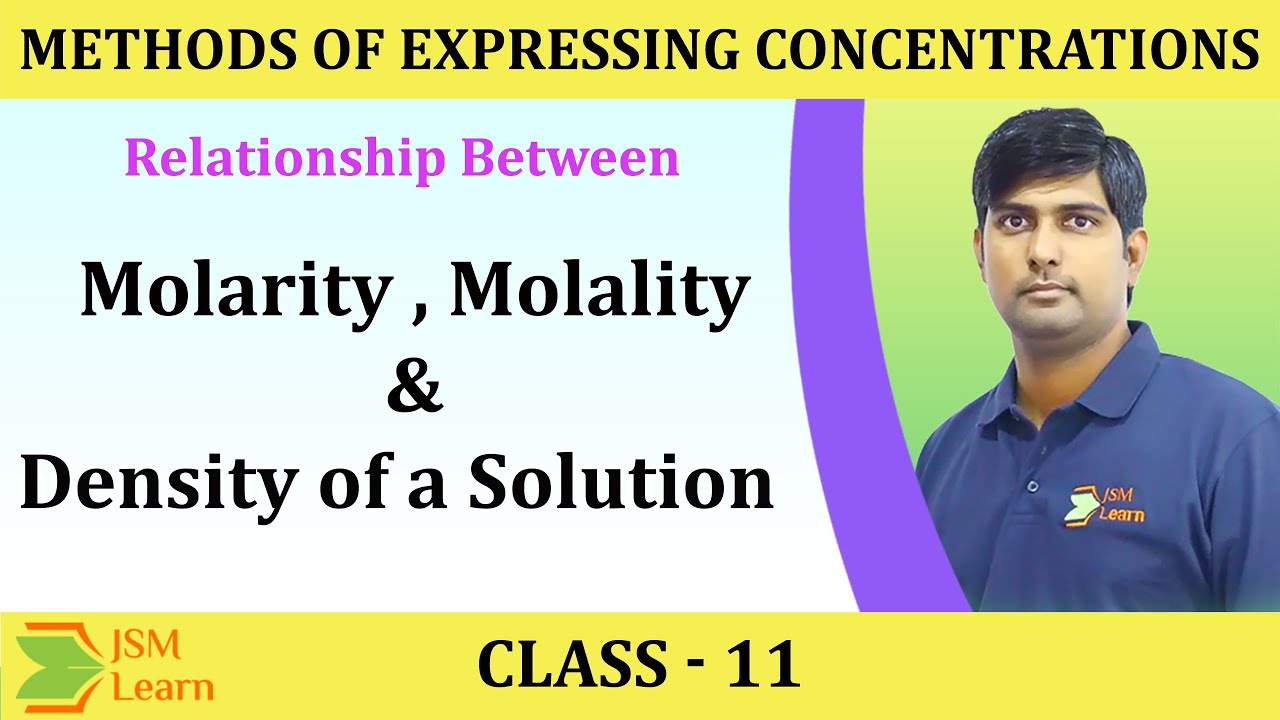 METHODS OF EXPRESSING CONCENTRATIONS

Relationship Between

Molarity , Molality
&
Density of a Solution

JSM Learn

JSM Learn

CLASS - 11